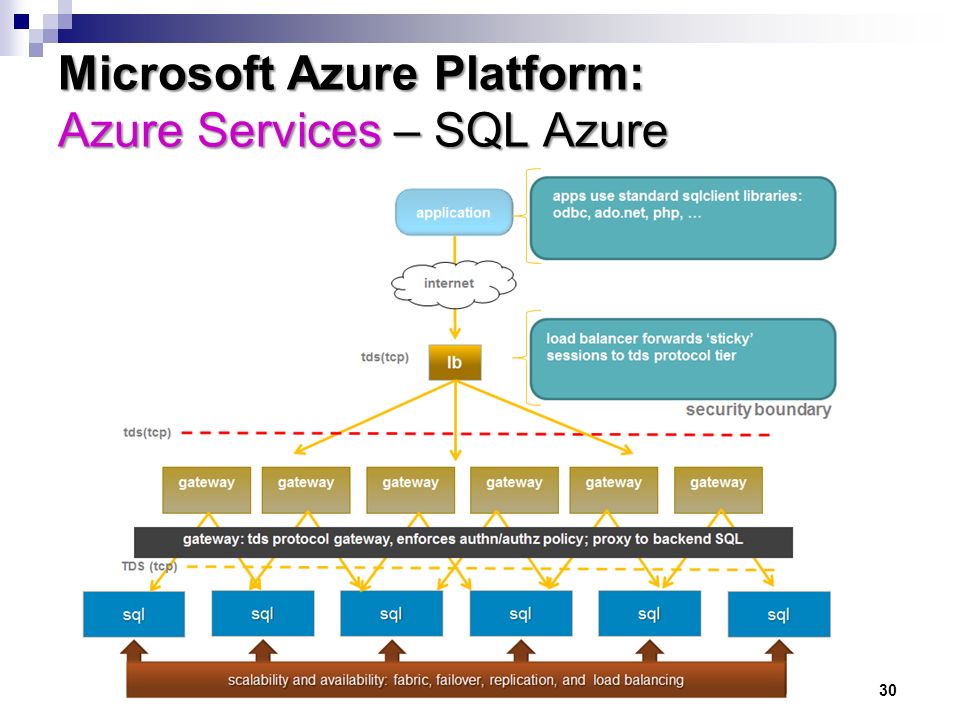 Microsoft Azure Platform:
Azure Services – SQL Azure

application

apps use standard sqlclient libraries: odbc, ado.net, php, …

internet

tds(tcp)

lb

load balancer forwards 'sticky' sessions to tds protocol tier

security boundary

tds(tcp)

gateway

gateway

gateway

gateway

gateway

gateway

gateway: tds protocol gateway, enforces authn/authz policy; proxy to backend SQL

TDS (tcp)

sql

sql

sql

sql

sql

sql

scalability and availability: fabric, failover, replication, and load balancing

30